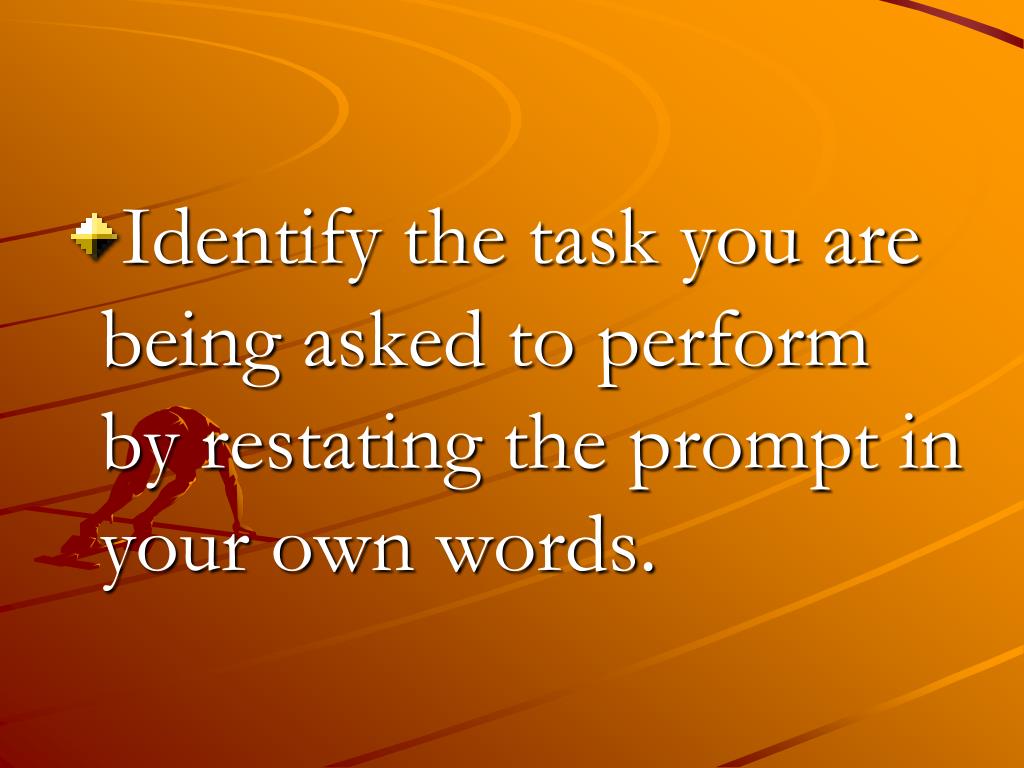 Identify the task you are being asked to perform by restating the prompt in your own words.